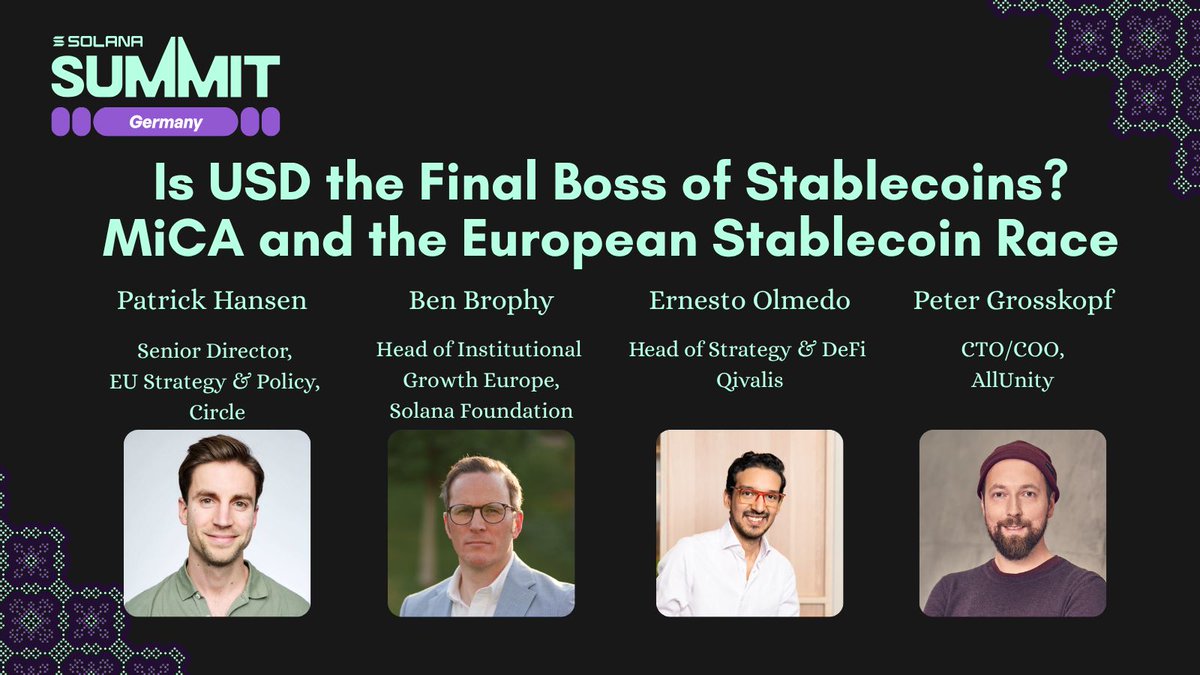 SOLANA
SUMMIT
Germany

Is USD the Final Boss of Stablecoins?
MiCA and the European Stablecoin Race

Patrick Hansen

Senior Director, EU Strategy & Policy, Circle

Ben Brophy

Head of Institutional Growth Europe, Solana Foundation

Ernesto Olmedo

Head of Strategy & DeFi Qivalis

Peter Grosskopf

CTO/COO, AllUnity